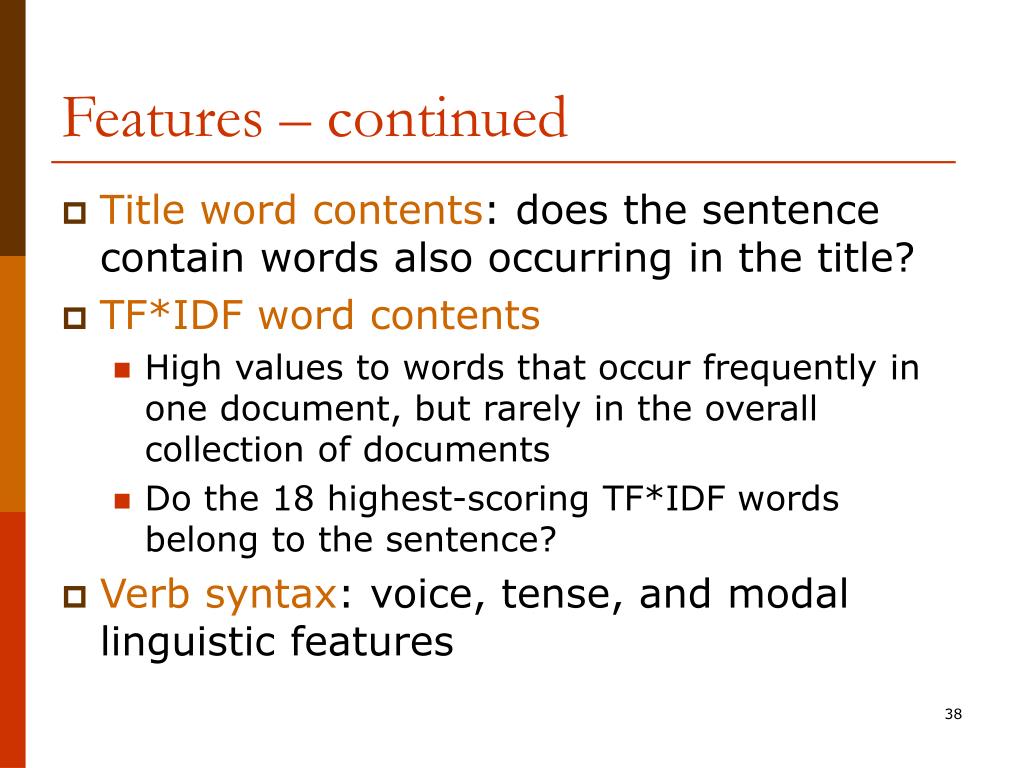 Features – continued

Title word contents: does the sentence contain words also occurring in the title?

TF*IDF word contents

High values to words that occur frequently in one document, but rarely in the overall collection of documents

Do the 18 highest-scoring TF*IDF words belong to the sentence?

Verb syntax: voice, tense, and modal linguistic features

38